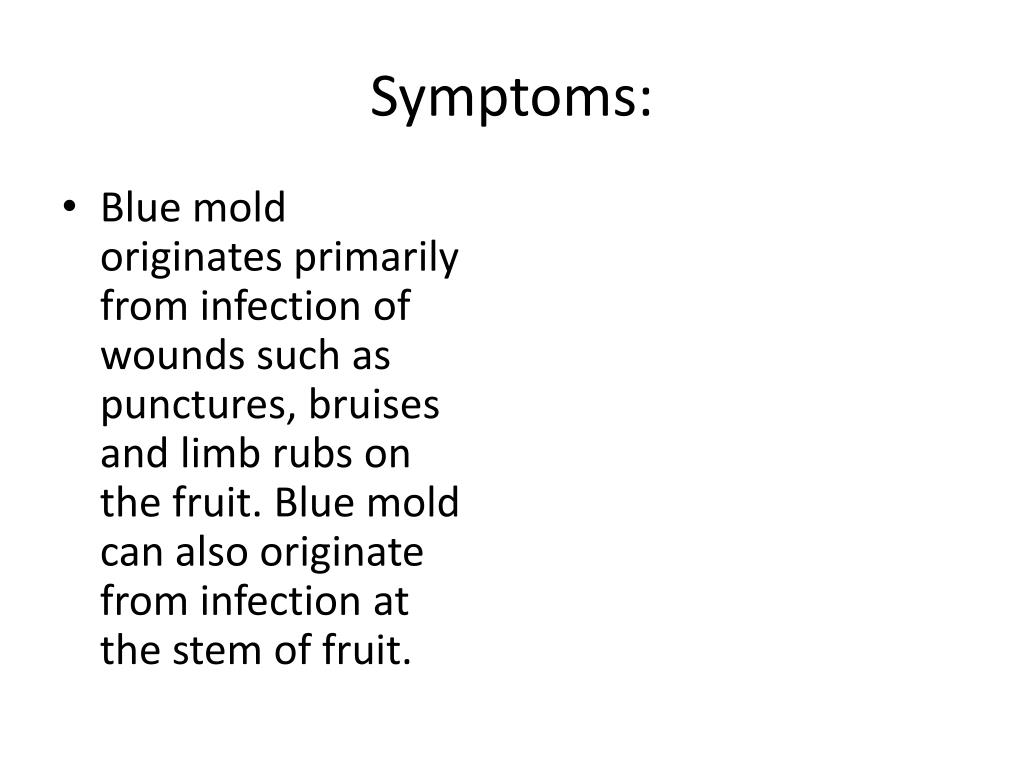 Symptoms:

• Blue mold originates primarily from infection of wounds such as punctures, bruises and limb rubs on the fruit. Blue mold can also originate from infection at the stem of fruit.